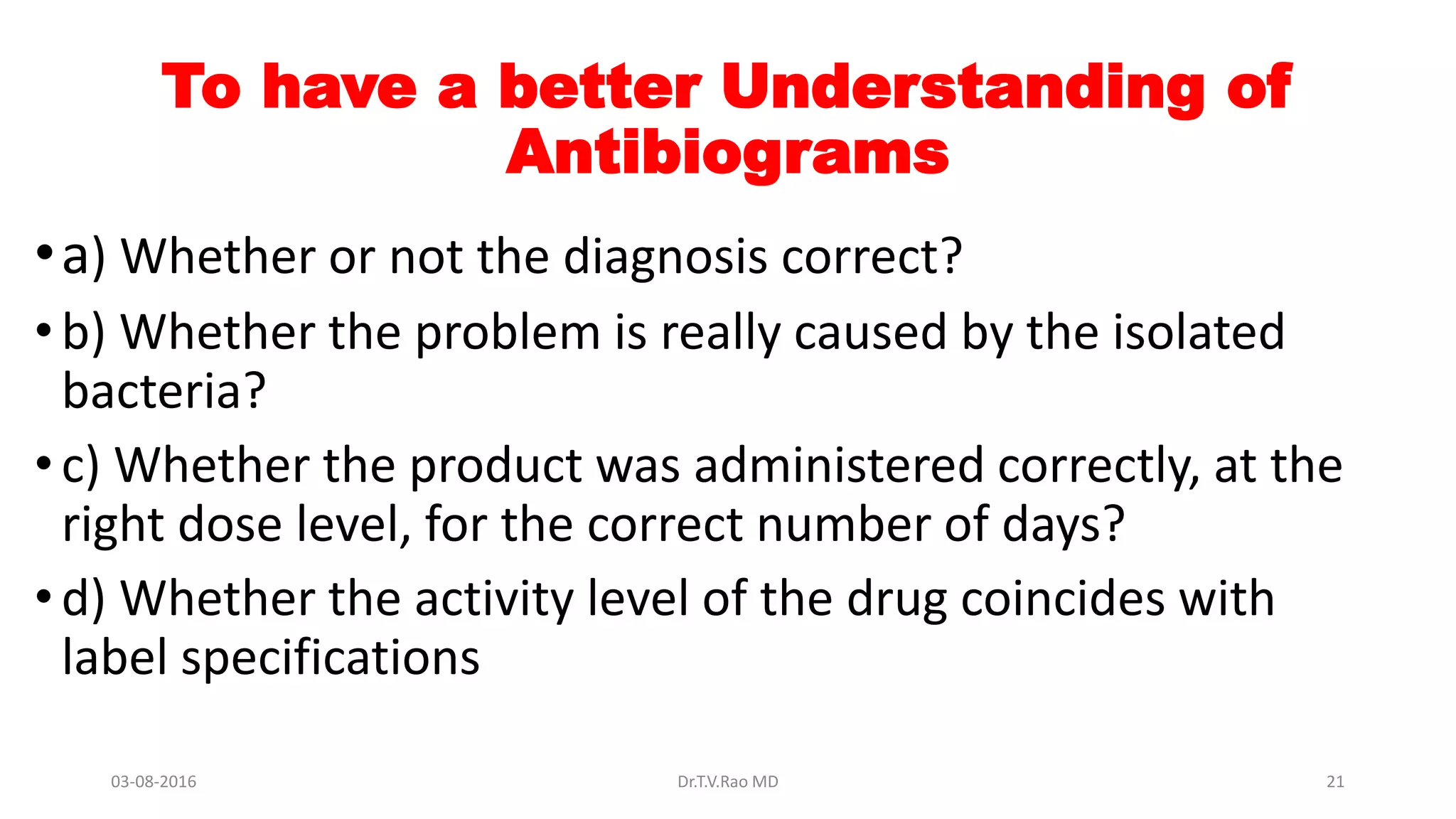 To have a better Understanding of Antibiograms

• a) Whether or not the diagnosis correct?

• b) Whether the problem is really caused by the isolated bacteria?

• c) Whether the product was administered correctly, at the right dose level, for the correct number of days?

• d) Whether the activity level of the drug coincides with label specifications

03-08-2016 Dr.T.V.Rao MD 21